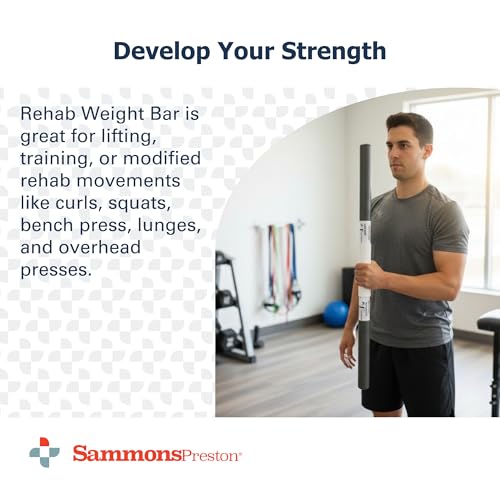 Develop Your Strength

Rehab Weight Bar is great for lifting, training, or modified rehab movements like curls, squats, bench press, lunges, and overhead presses.

SammonsPreston®